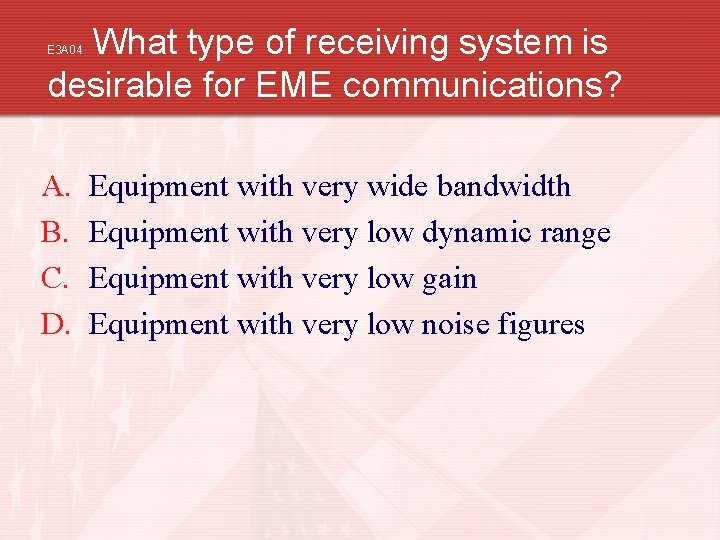 E3A04 What type of receiving system is desirable for EME communications?

A. Equipment with very wide bandwidth
B. Equipment with very low dynamic range
C. Equipment with very low gain
D. Equipment with very low noise figures